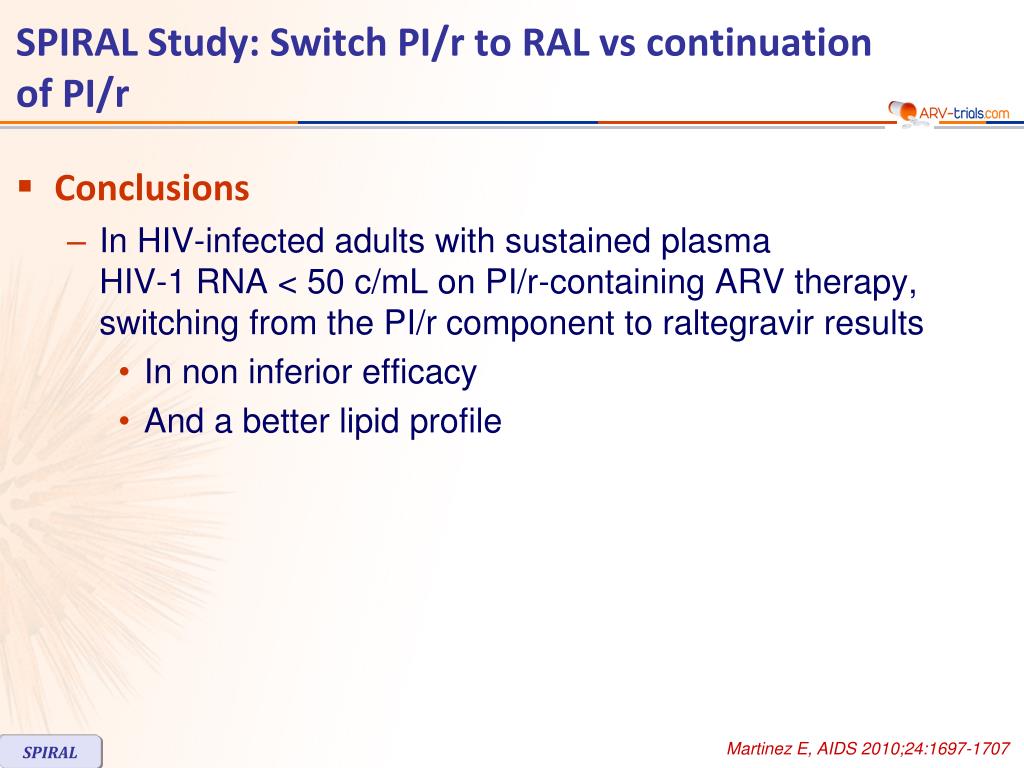 SPIRAL Study: Switch PI/r to RAL vs continuation of PI/r

ARV-trials.com

▪ Conclusions

– In HIV-infected adults with sustained plasma HIV-1 RNA < 50 c/mL on PI/r-containing ARV therapy, switching from the PI/r component to raltegravir results

• In non inferior efficacy

• And a better lipid profile

SPIRAL

Martinez E, AIDS 2010;24:1697-1707